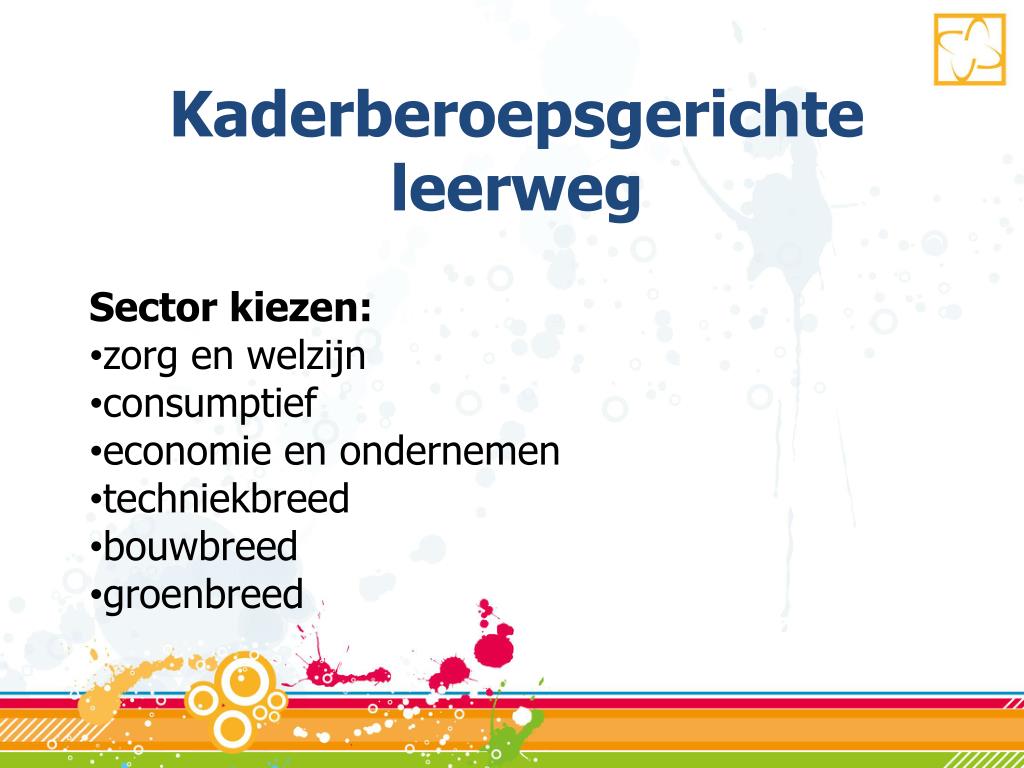 Kaderberoepsgerichte leerweg

Sector kiezen:
•zorg en welzijn
•consumptief
•economie en ondernemen
•techniekbreed
•bouwbreed
•groenbreed